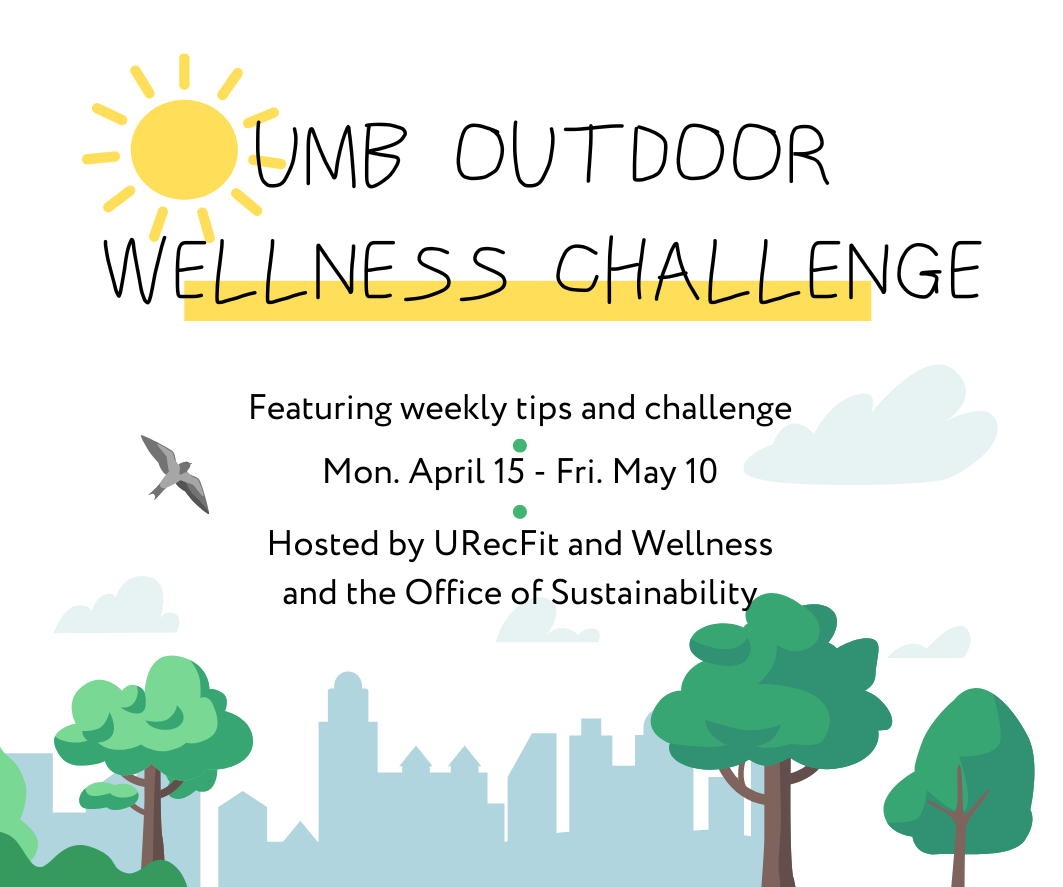 UMB OUTDOOR WELLNESS CHALLENGE

Featuring weekly tips and challenge

Mon. April 15 - Fri. May 10

Hosted by URecFit and Wellness and the Office of Sustainability